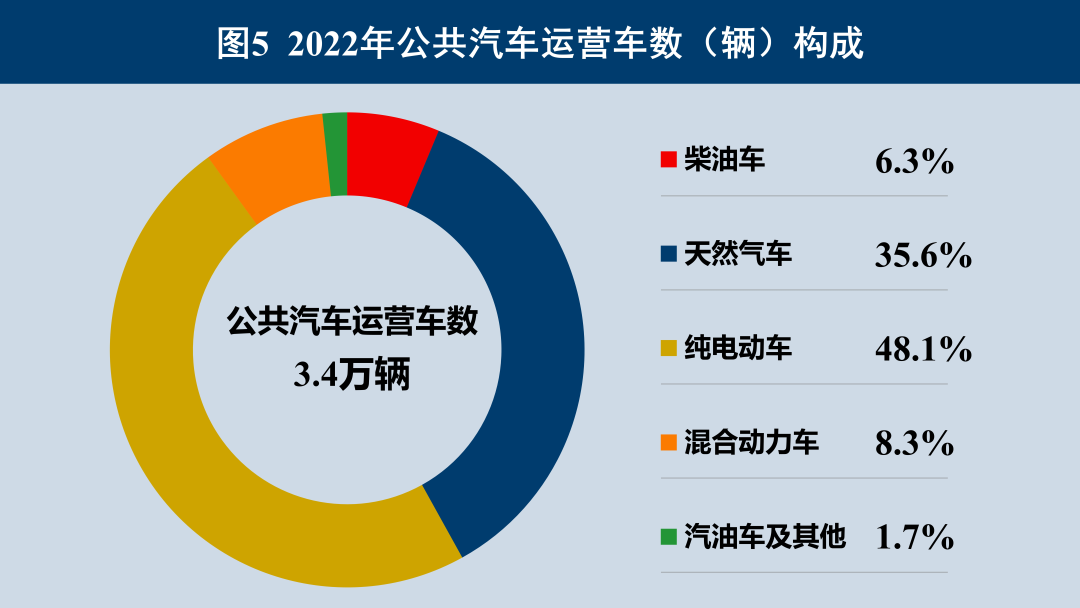 图5 2022年公共汽车运营车数（辆）构成

公共汽车运营车数
3.4万辆

柴油车 6.3%

天然气车 35.6%

纯电动车 48.1%

混合动力车 8.3%

汽油车及其他 1.7%